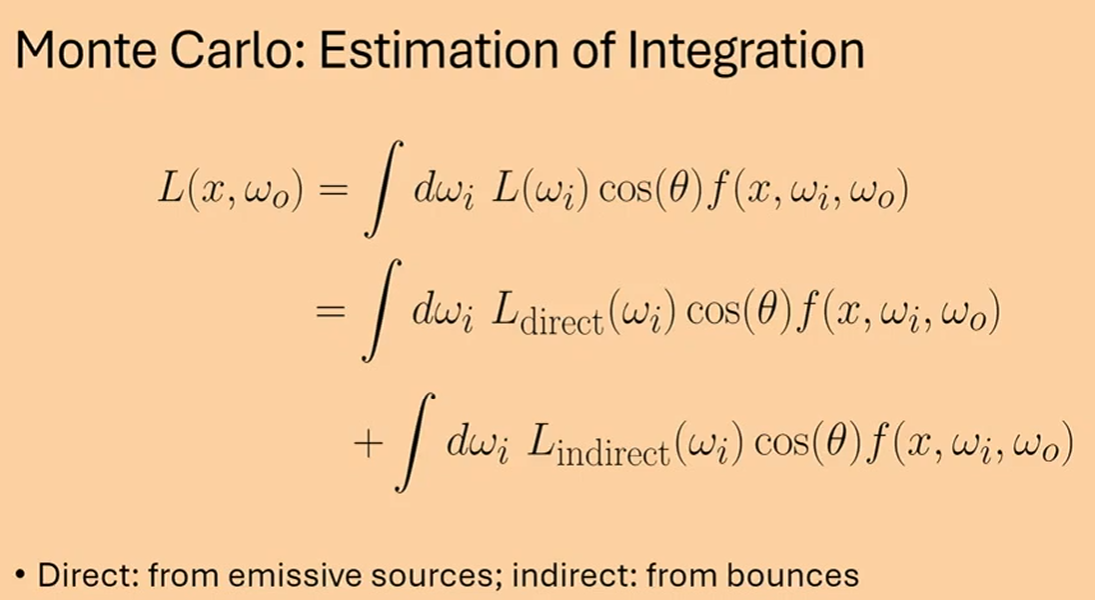 Monte Carlo: Estimation of Integration

$L(x, \omega_o) = \int d\omega_i \ L(\omega_i) \cos(\theta) f(x, \omega_i, \omega_o)$

$= \int d\omega_i \ L_{\text{direct}}(\omega_i) \cos(\theta) f(x, \omega_i, \omega_o)$

$+ \int d\omega_i \ L_{\text{indirect}}(\omega_i) \cos(\theta) f(x, \omega_i, \omega_o)$

• Direct: from emissive sources; indirect: from bounces